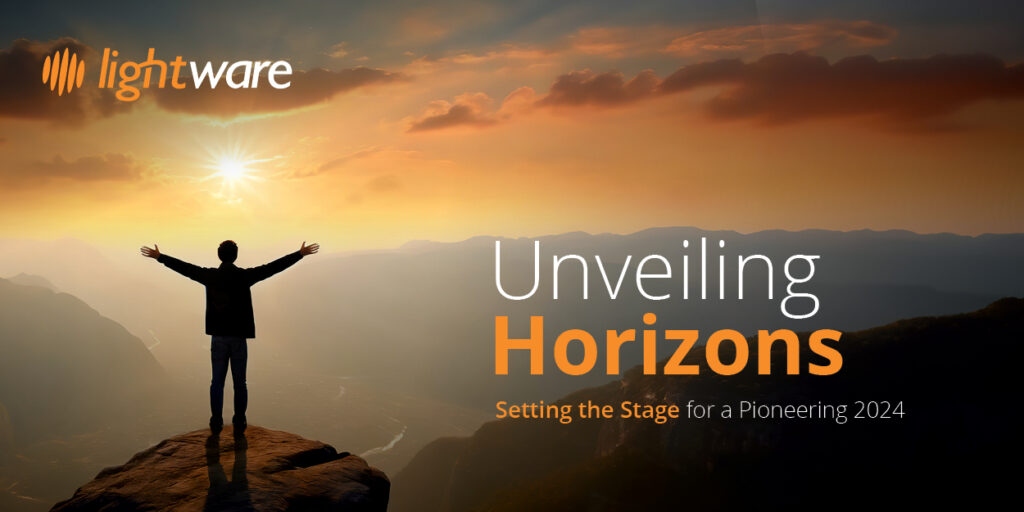 lightware

Unveiling
Horizons

Setting the Stage for a Pioneering 2024